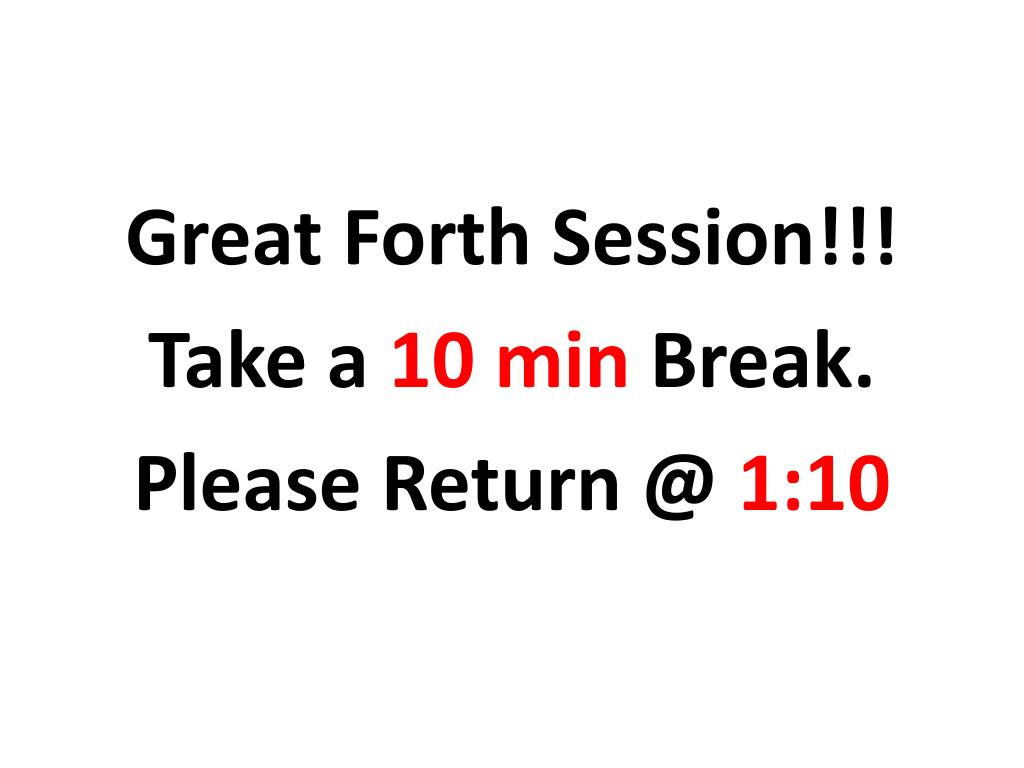 Great Forth Session!!!

Take a 10 min Break.

Please Return @ 1:10